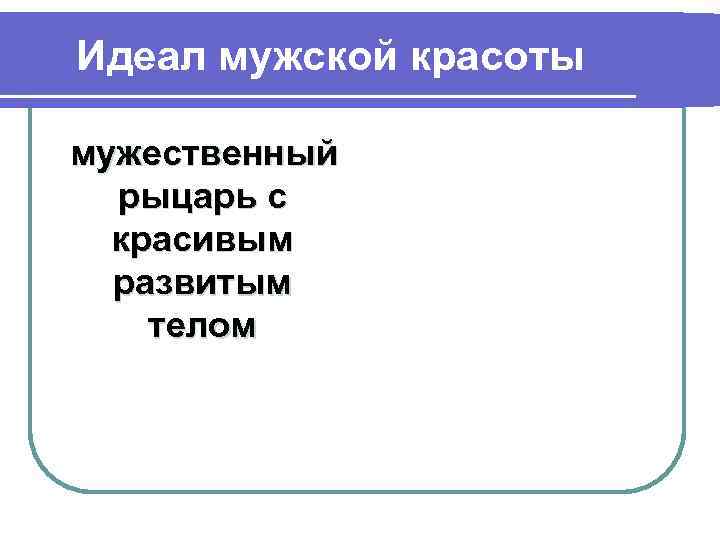 Идеал мужской красоты

мужественный рыцарь с красивым развитым телом